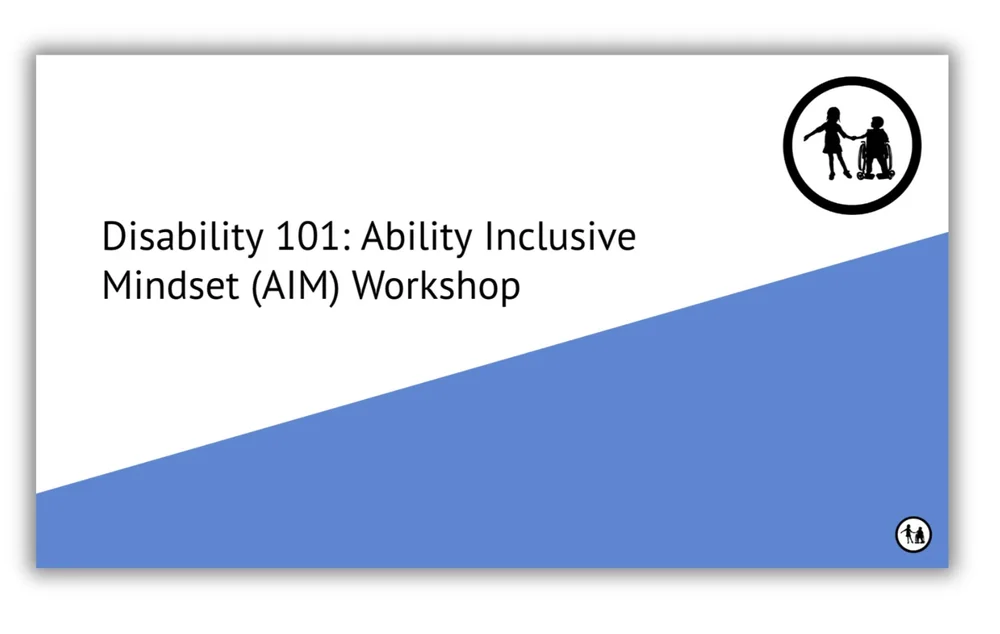 Disability 101: Ability Inclusive Mindset (AIM) Workshop